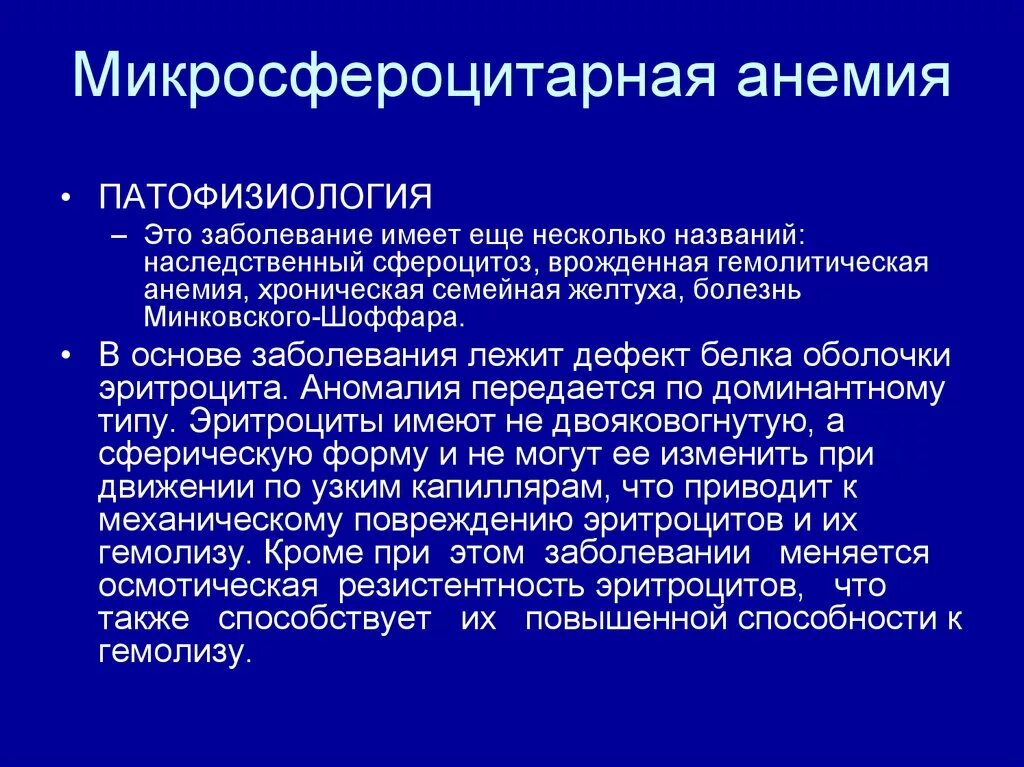 Микросфероцитарная анемия

• ПАТОФИЗИОЛОГИЯ
– Это заболевание имеет еще несколько названий: наследственный сфероцитоз, врожденная гемолитическая анемия, хроническая семейная желтуха, болезнь Минковского-Шоффара.

• В основе заболевания лежит дефект белка оболочки эритроцита. Аномалия передается по доминантному типу. Эритроциты имеют не двояковогнутую, а сферическую форму и не могут ее изменить при движении по узким капиллярам, что приводит к механическому повреждению эритроцитов и их гемолизу. Кроме при этом заболевании меняется осмотическая резистентность эритроцитов, что также способствует их повышенной способности к гемолизу.